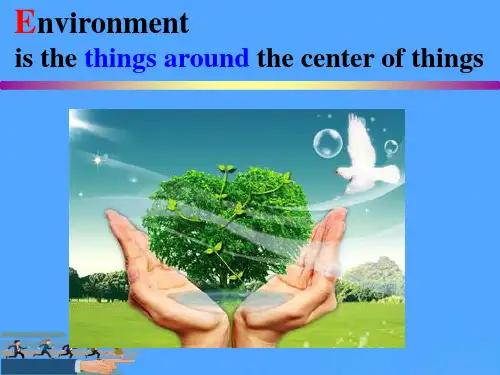 Environment
is the things around the center of things